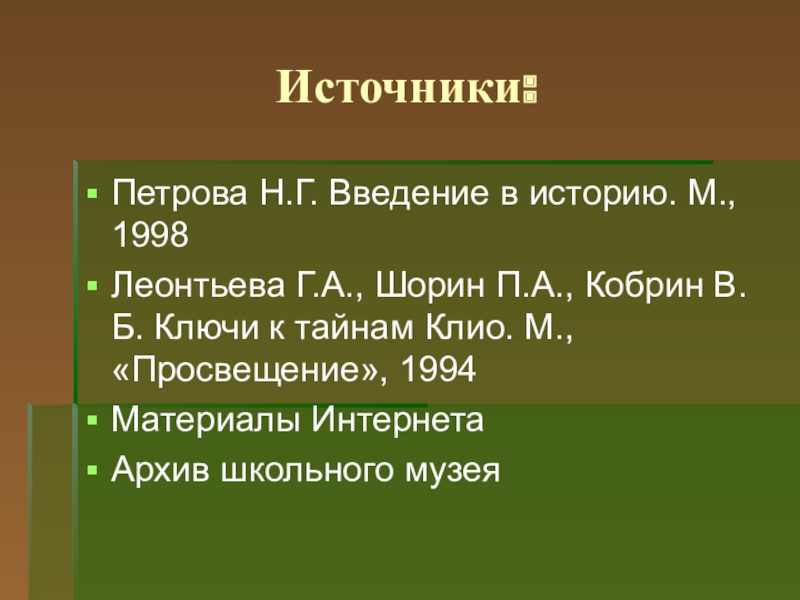 Источники:

- Петрова Н.Г. Введение в историю. М., 1998
- Леонтьева Г.А., Шорин П.А., Кобрин В. Б. Ключи к тайнам Клио. М., «Просвещение», 1994
- Материалы Интернета
- Архив школьного музея